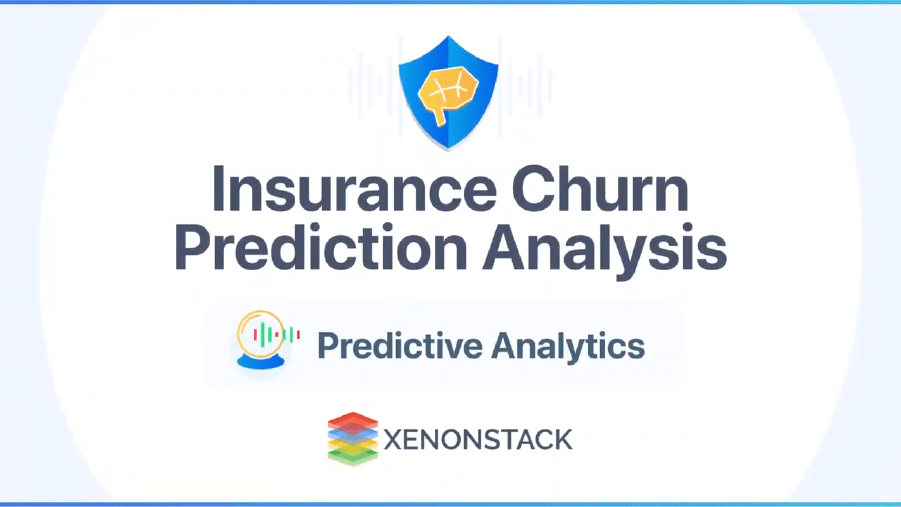 Insurance Churn Prediction Analysis

Predictive Analytics

XENONSTACK